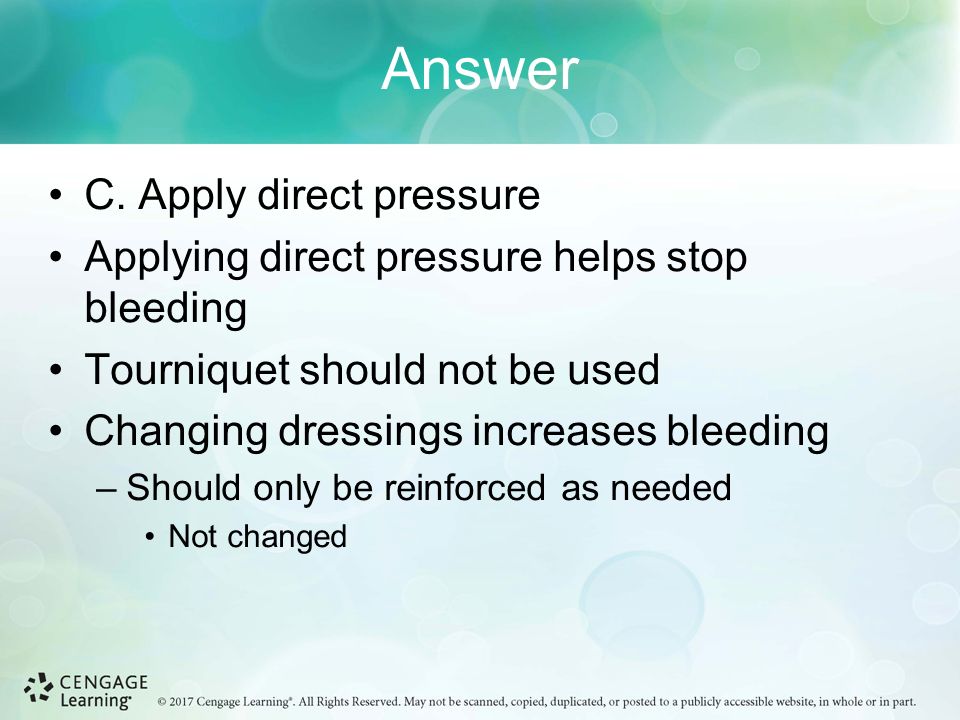 Answer

• C. Apply direct pressure
• Applying direct pressure helps stop bleeding
• Tourniquet should not be used
• Changing dressings increases bleeding
– Should only be reinforced as needed
• Not changed

CENGAGE Learning®

© 2017 Cengage Learning®. All Rights Reserved. May not be scanned, copied, duplicated, or posted to a publicly accessible website, in whole or in part.